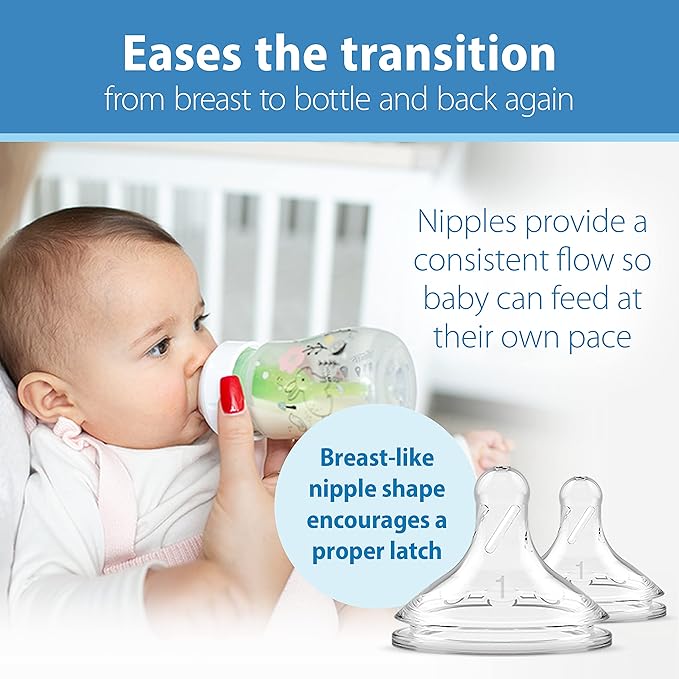 Eases the transition
from breast to bottle and back again

Nipples provide a consistent flow so baby can feed at their own pace

Breast-like nipple shape encourages a proper latch

1

1